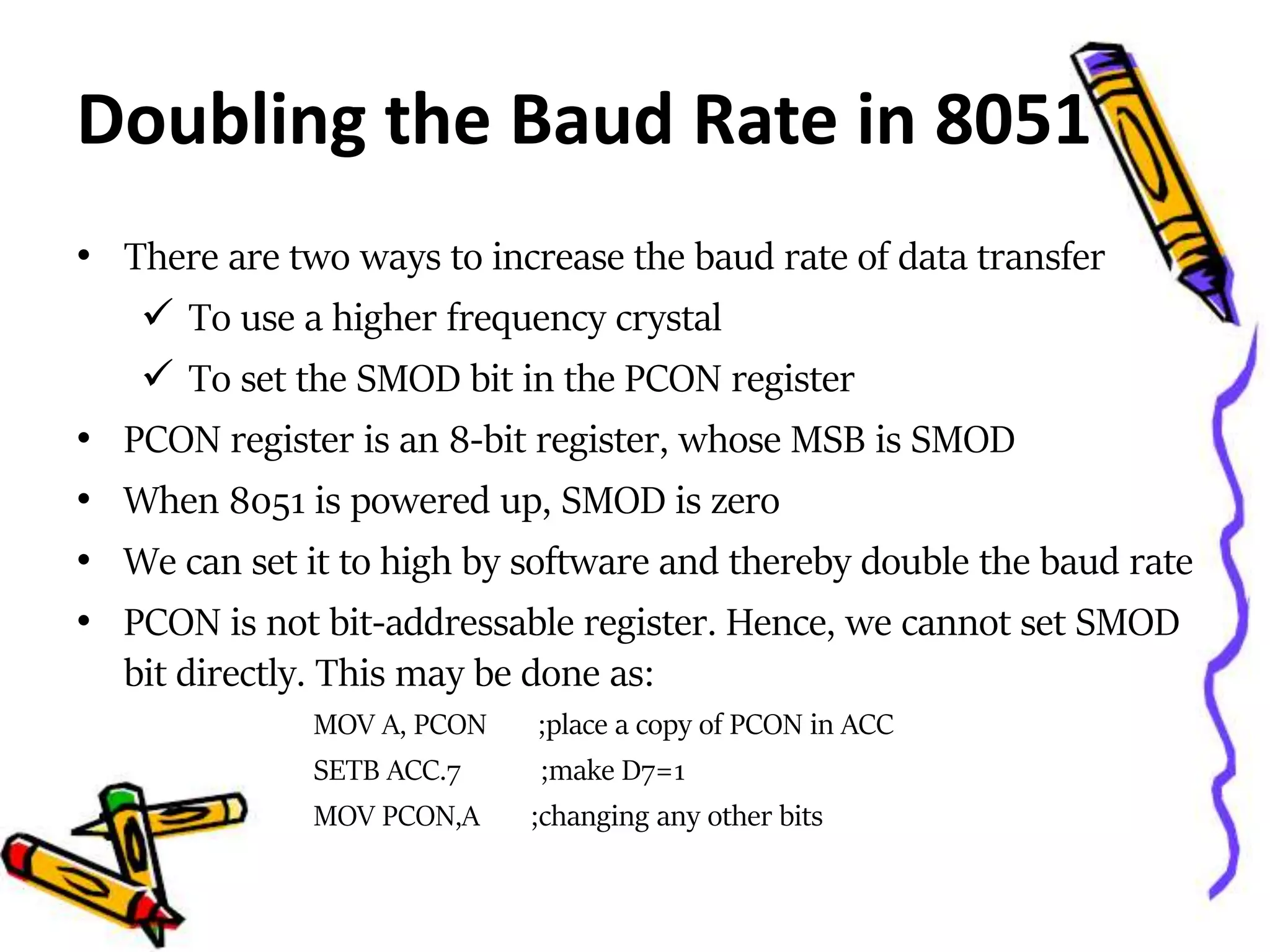 Doubling the Baud Rate in 8051

• There are two ways to increase the baud rate of data transfer
 ✓ To use a higher frequency crystal
 ✓ To set the SMOD bit in the PCON register
• PCON register is an 8-bit register, whose MSB is SMOD
• When 8051 is powered up, SMOD is zero
• We can set it to high by software and thereby double the baud rate
• PCON is not bit-addressable register. Hence, we cannot set SMOD bit directly. This may be done as:

MOV A, PCON ;place a copy of PCON in ACC
SETB ACC.7 ;make D7=1
MOV PCON,A ;changing any other bits